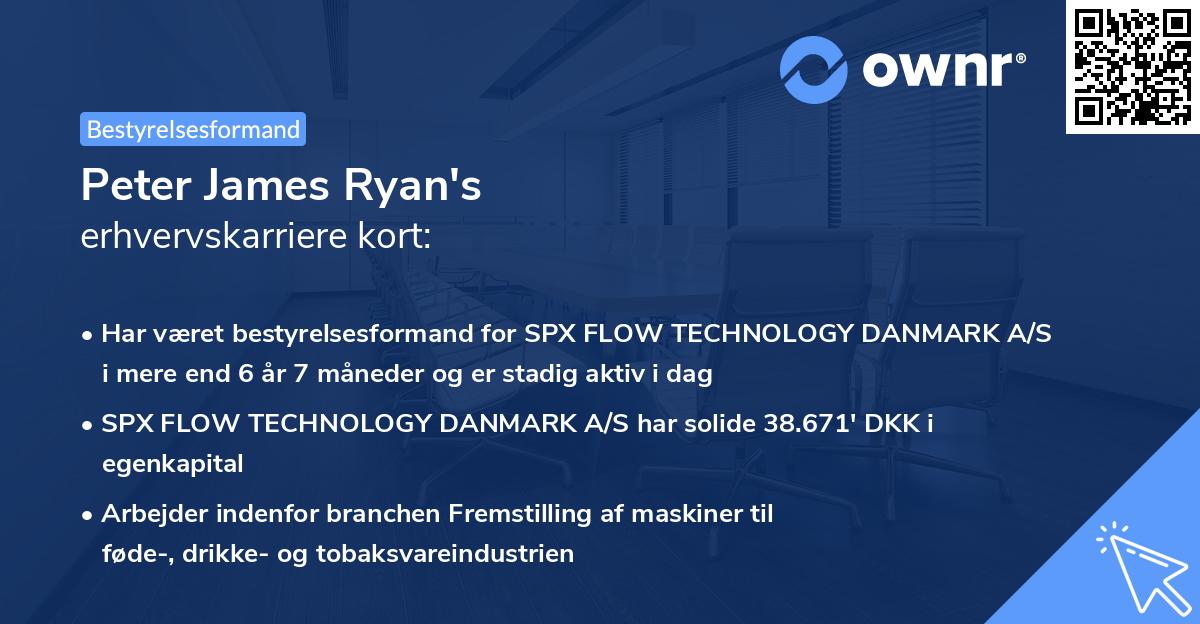 ownr®

Bestyrelsesformand

Peter James Ryan's
erhvervskarriere kort:

• Har været bestyrelsesformand for SPX FLOW TECHNOLOGY DANMARK A/S i mere end 6 år 7 måneder og er stadig aktiv i dag

• SPX FLOW TECHNOLOGY DANMARK A/S har solide 38.671' DKK i egenkapital

• Arbejder indenfor branchen Fremstilling af maskiner til føde-, drikke- og tobaksvareindustrien